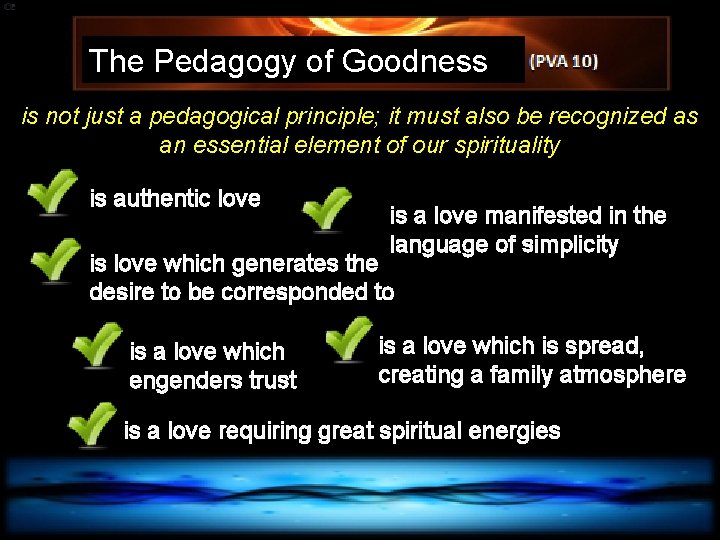 The Pedagogy of Goodness (PVA 10)

is not just a pedagogical principle; it must also be recognized as an essential element of our spirituality

is authentic love

is a love manifested in the language of simplicity

is love which generates the desire to be corresponded to

is a love which engenders trust

is a love which is spread, creating a family atmosphere

is a love requiring great spiritual energies